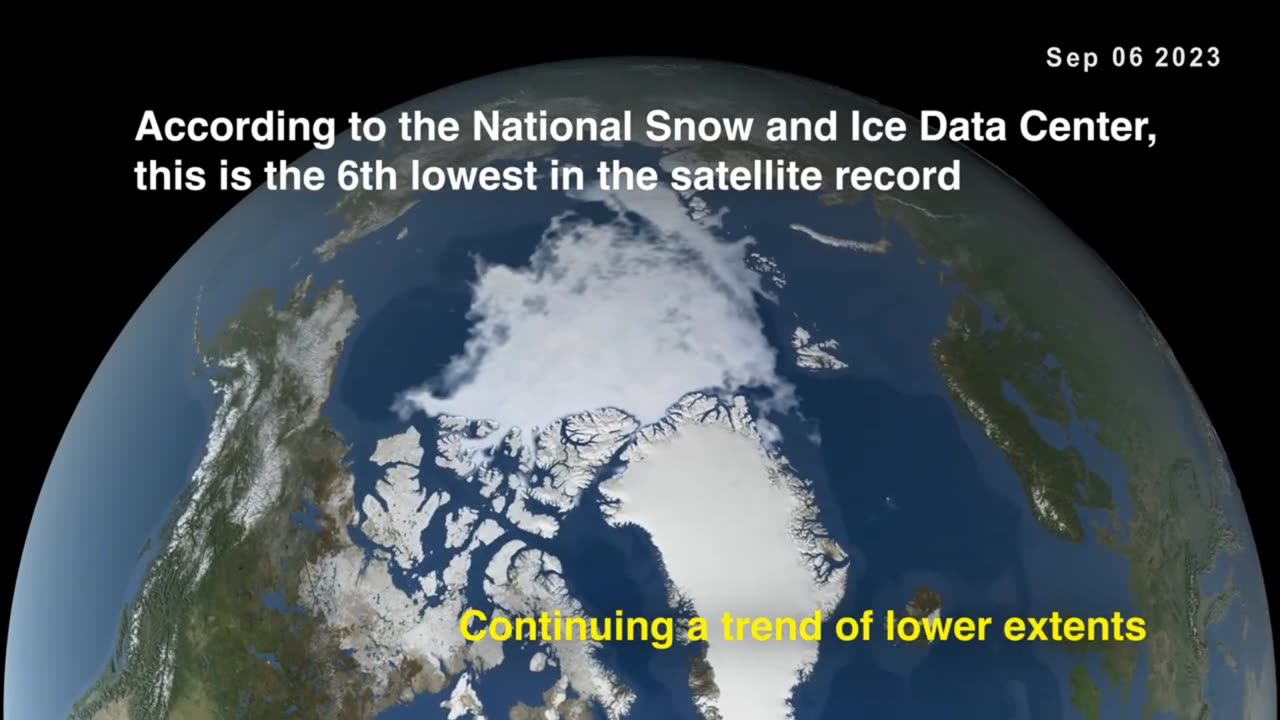 Sep 06 2023

According to the National Snow and Ice Data Center, this is the 6th lowest in the satellite record

Continuing a trend of lower extents